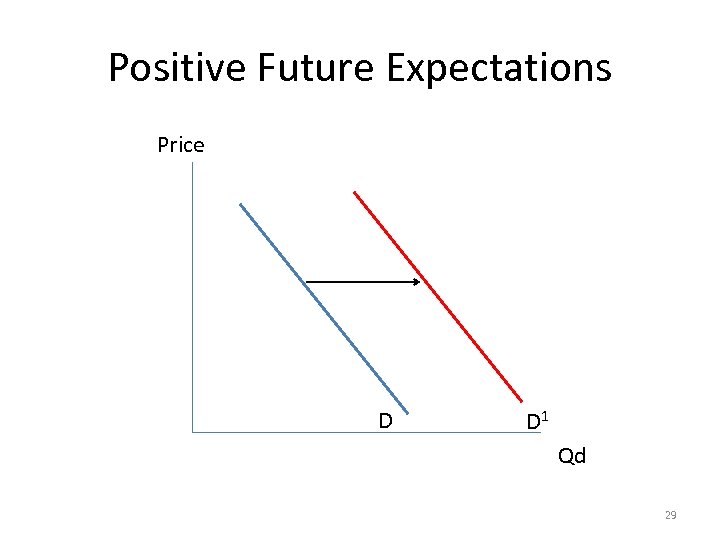 Positive Future Expectations

Price

D

$D^1$

Qd

29